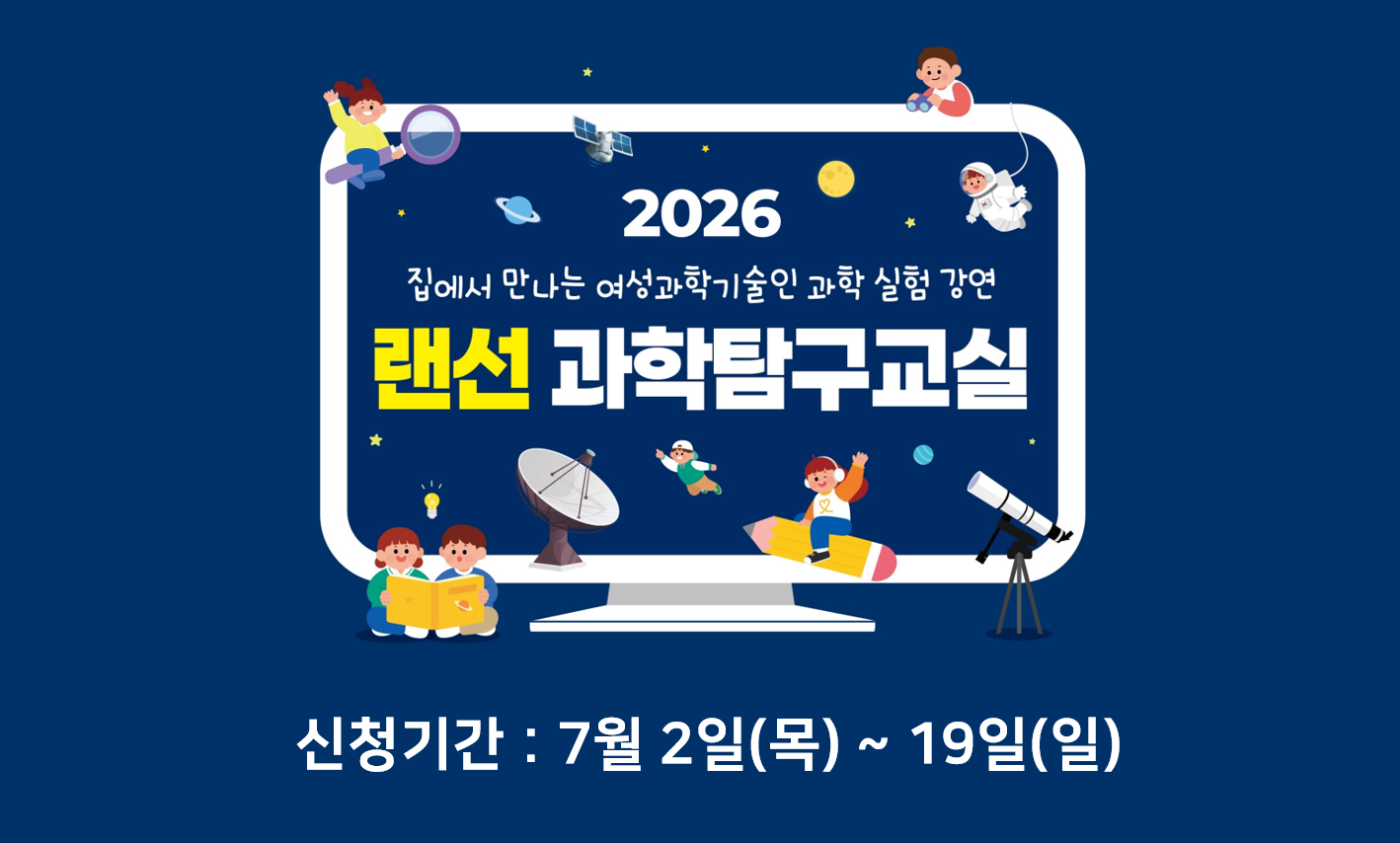 2026

집에서 만나는 여성과학기술인 과학 실험 강연

랜선 과학탐구교실

신청기간 : 7월 2일(목) ~ 19일(일)